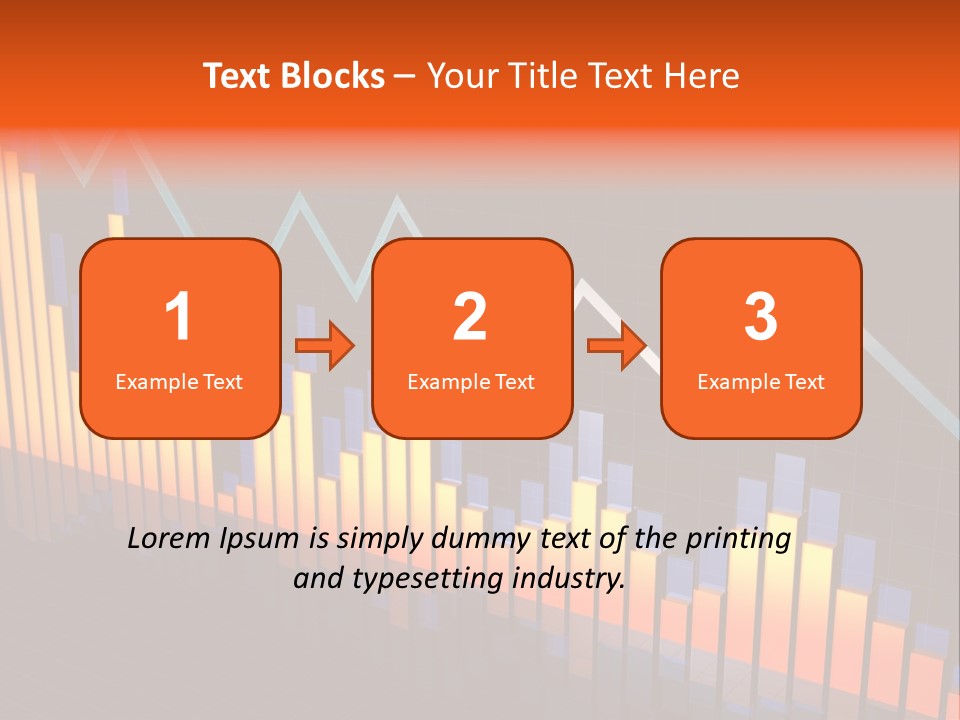 Text Blocks – Your Title Text Here

1
Example Text

2
Example Text

3
Example Text

Lorem Ipsum is simply dummy text of the printing and typesetting industry.